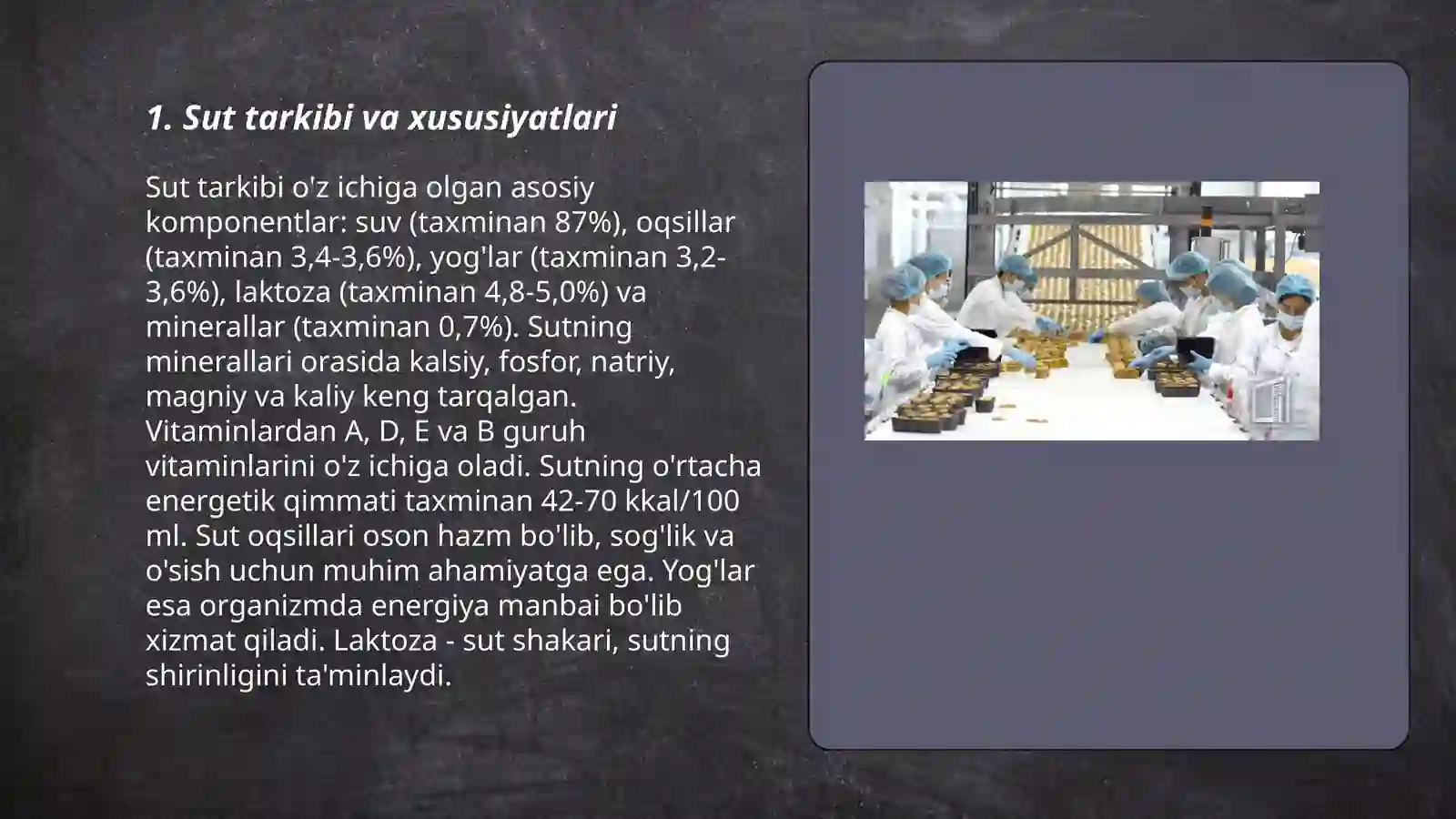 1. Sut tarkibi va xususiyatlari

Sut tarkibi o'z ichiga olgan asosiy komponentlar: suv (taxminan 87%), oqsillar (taxminan 3,4-3,6%), yog'lar (taxminan 3,2-3,6%), laktoza (taxminan 4,8-5,0%) va minerallar (taxminan 0,7%). Sutning minerallari orasida kalsiy, fosfor, natriy, magniy va kaliy keng tarqalgan. Vitaminlardan A, D, E va B guruh vitaminlarini o'z ichiga oladi. Sutning o'rtacha energetik qimmati taxminan 42-70 kkal/100 ml. Sut oqsillari oson hazm bo'lib, sog'lik va o'sish uchun muhim ahamiyatga ega. Yog'lar esa organizmda energiya manbai bo'lib xizmat qiladi. Laktoza - sut shakari, sutning shirinligini ta'minlaydi.